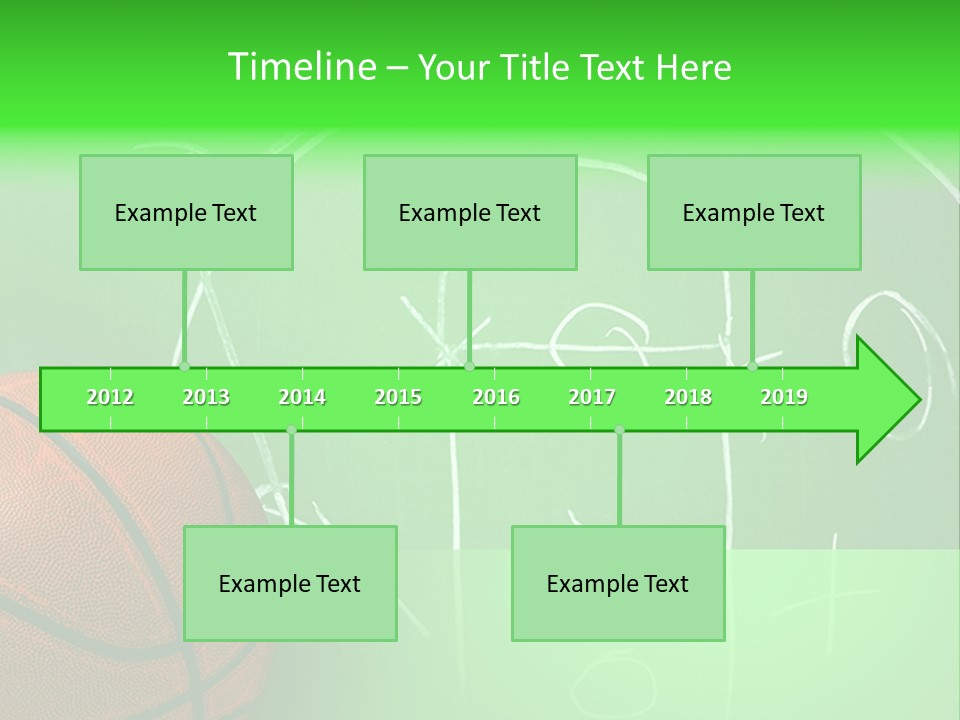 Timeline – Your Title Text Here

Example Text

Example Text

Example Text

2012 2013 2014 2015 2016 2017 2018 2019

Example Text

Example Text